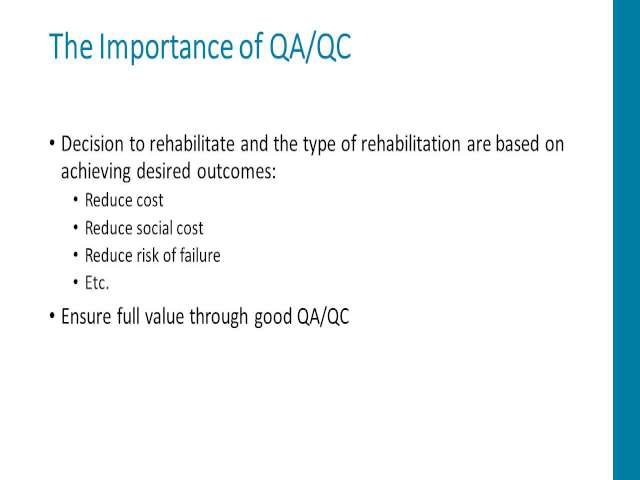 The Importance of QA/QC

• Decision to rehabilitate and the type of rehabilitation are based on achieving desired outcomes:
  • Reduce cost
  • Reduce social cost
  • Reduce risk of failure
  • Etc.
• Ensure full value through good QA/QC